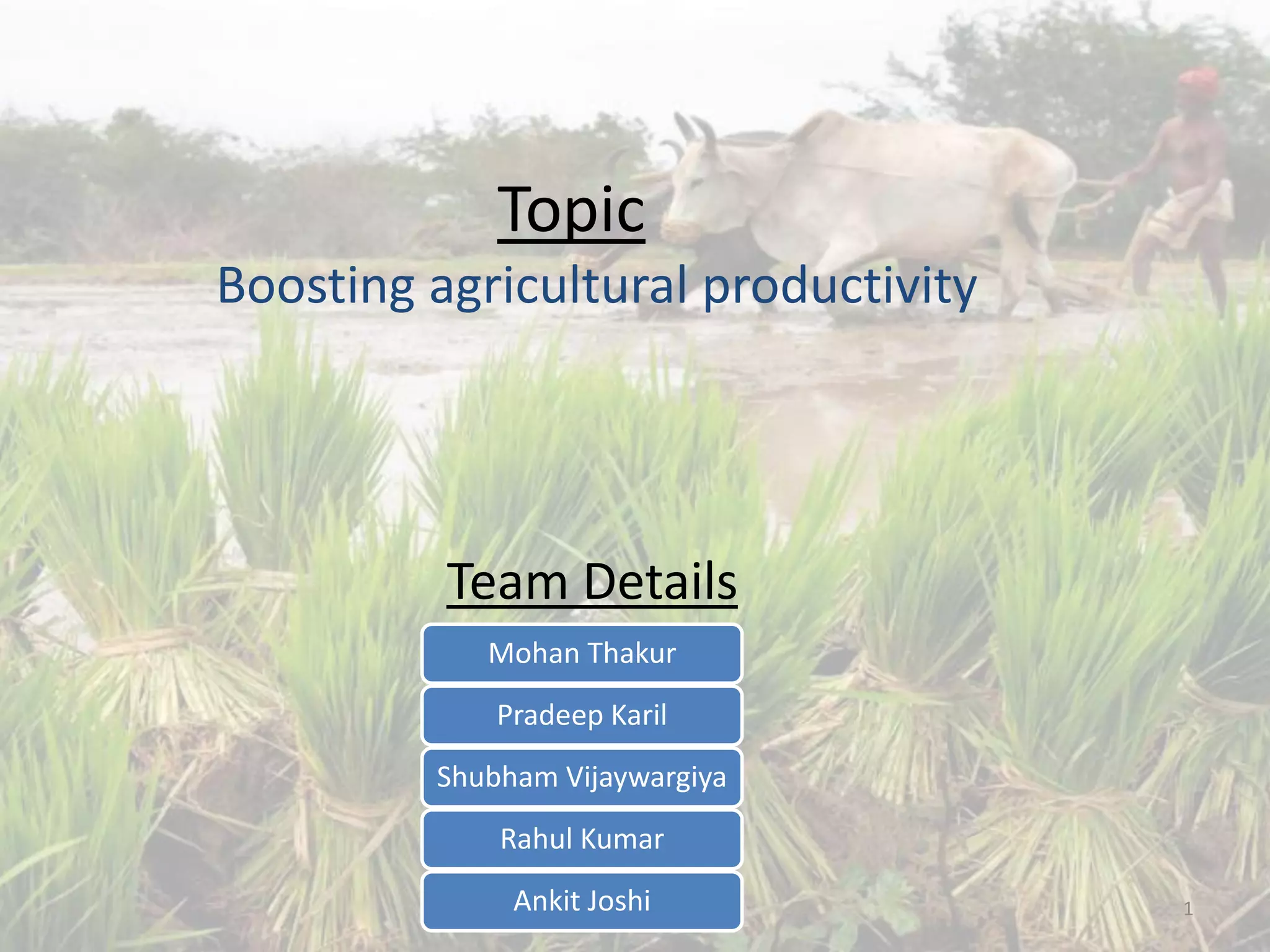 Topic
Boosting agricultural productivity

Team Details

Mohan Thakur

Pradeep Karil

Shubham Vijaywargiya

Rahul Kumar

Ankit Joshi

1